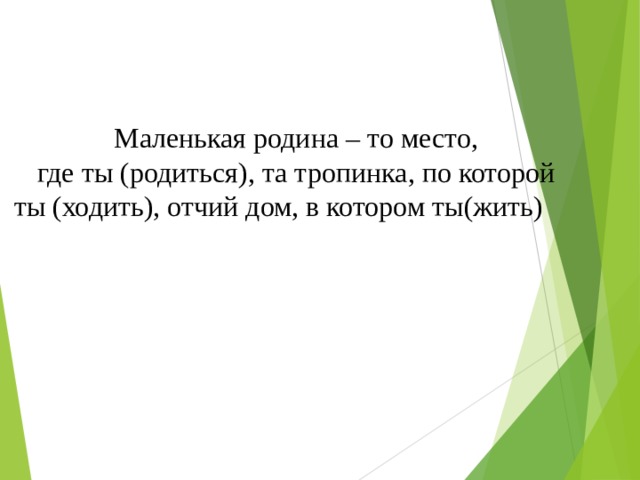 Маленькая родина – то место, где ты (родиться), та тропинка, по которой ты (ходить), отчий дом, в котором ты(жить)